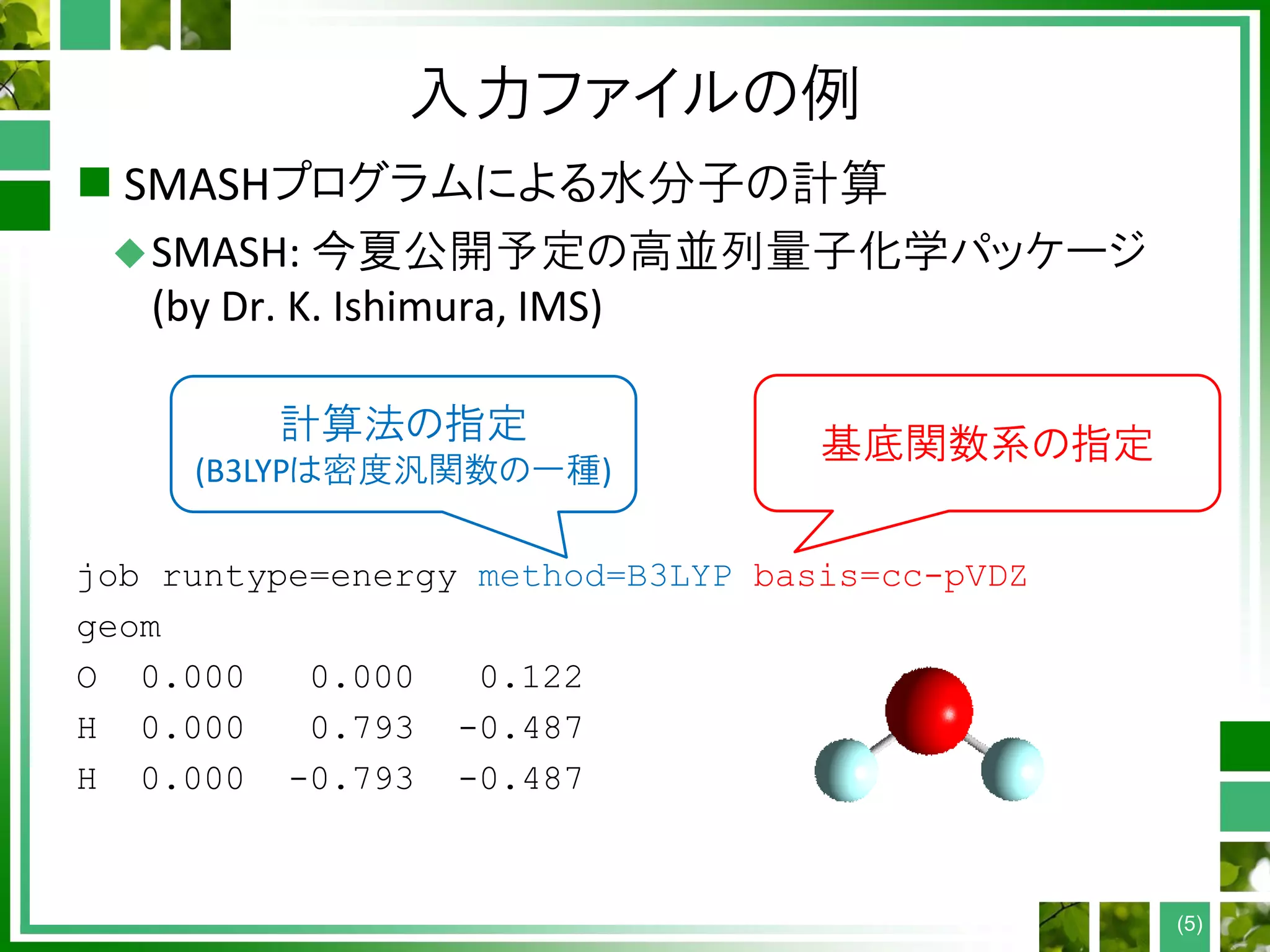 入力ファイルの例

■ SMASHプログラムによる水分子の計算

◆ SMASH: 今夏公開予定の高並列量子化学パッケージ (by Dr. K. Ishimura, IMS)

計算法の指定
(B3LYPは密度汎関数の一種)

基底関数系の指定

job runtype=energy method=B3LYP basis=cc-pVDZ
geom
O 0.000 0.000 0.122
H 0.000 0.793 -0.487
H 0.000 -0.793 -0.487

(5)